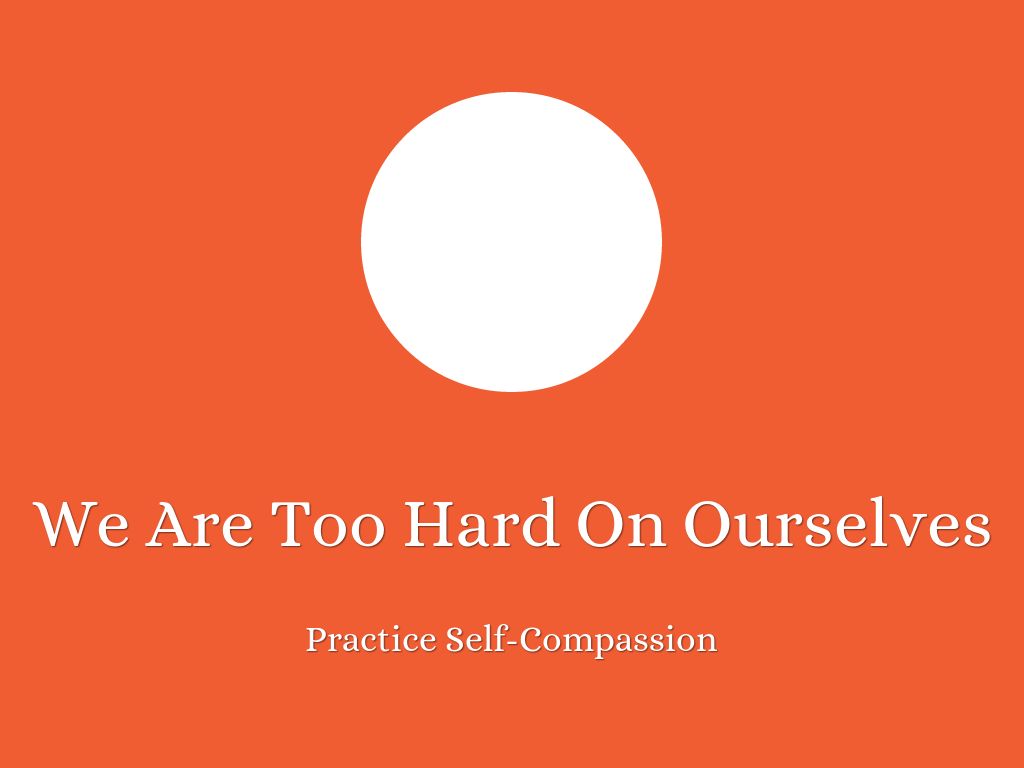 We Are Too Hard On Ourselves

Practice Self-Compassion